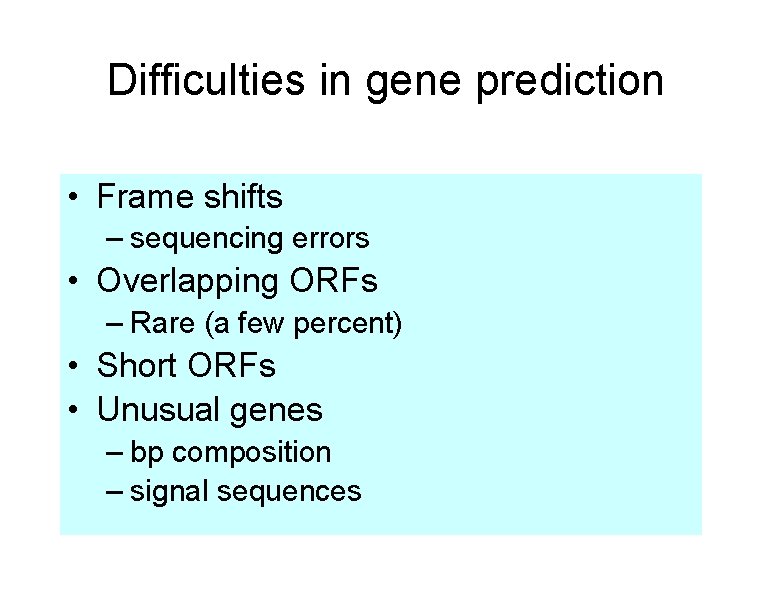 Difficulties in gene prediction

• Frame shifts
  – sequencing errors
• Overlapping ORFs
  – Rare (a few percent)
• Short ORFs
• Unusual genes
  – bp composition
  – signal sequences